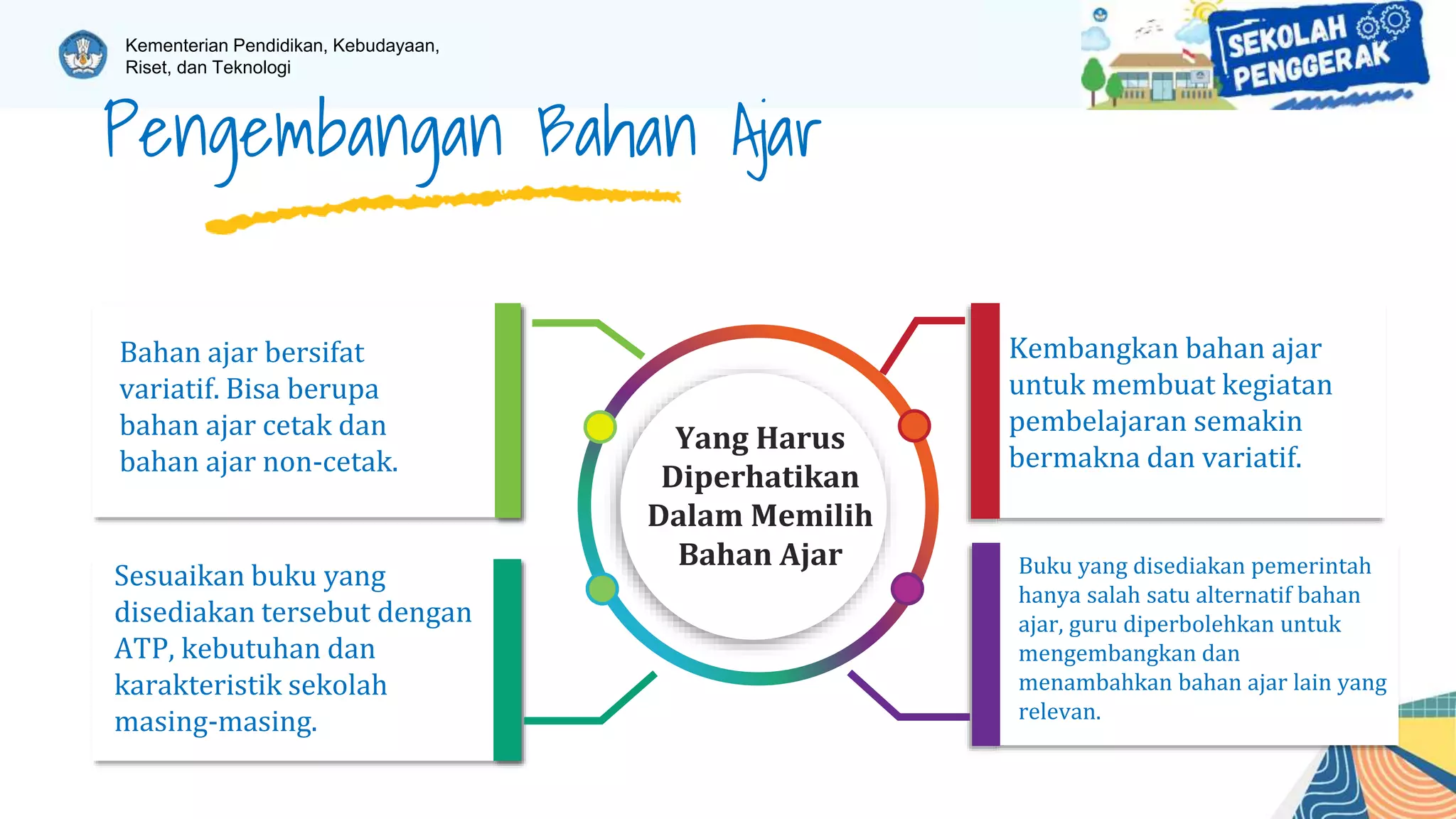 Kementerian Pendidikan, Kebudayaan, Riset, dan Teknologi

SEKOLAH PENGGERAK

Pengembangan Bahan Ajar

Bahan ajar bersifat variatif. Bisa berupa bahan ajar cetak dan bahan ajar non-cetak.

Sesuaikan buku yang disediakan tersebut dengan ATP, kebutuhan dan karakteristik sekolah masing-masing.

Yang Harus Diperhatikan Dalam Memilih Bahan Ajar

Kembangkan bahan ajar untuk membuat kegiatan pembelajaran semakin bermakna dan variatif.

Buku yang disediakan pemerintah hanya salah satu alternatif bahan ajar, guru diperbolehkan untuk mengembangkan dan menambahkan bahan ajar lain yang relevan.